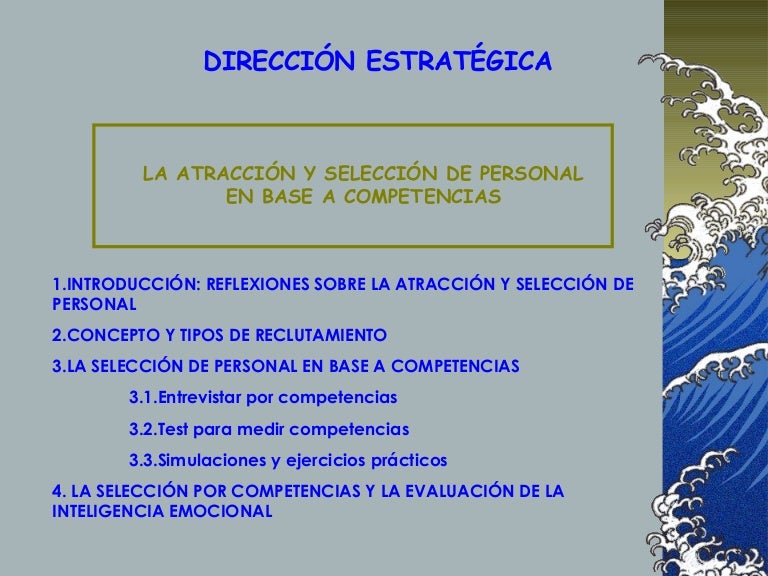 DIRECCIÓN ESTRATÉGICA

LA ATRACCIÓN Y SELECCIÓN DE PERSONAL EN BASE A COMPETENCIAS

1.INTRODUCCIÓN: REFLEXIONES SOBRE LA ATRACCIÓN Y SELECCIÓN DE PERSONAL

2.CONCEPTO Y TIPOS DE RECLUTAMIENTO

3.LA SELECCIÓN DE PERSONAL EN BASE A COMPETENCIAS

3.1.Entrevistar por competencias

3.2.Test para medir competencias

3.3.Simulaciones y ejercicios prácticos

4. LA SELECCIÓN POR COMPETENCIAS Y LA EVALUACIÓN DE LA INTELIGENCIA EMOCIONAL